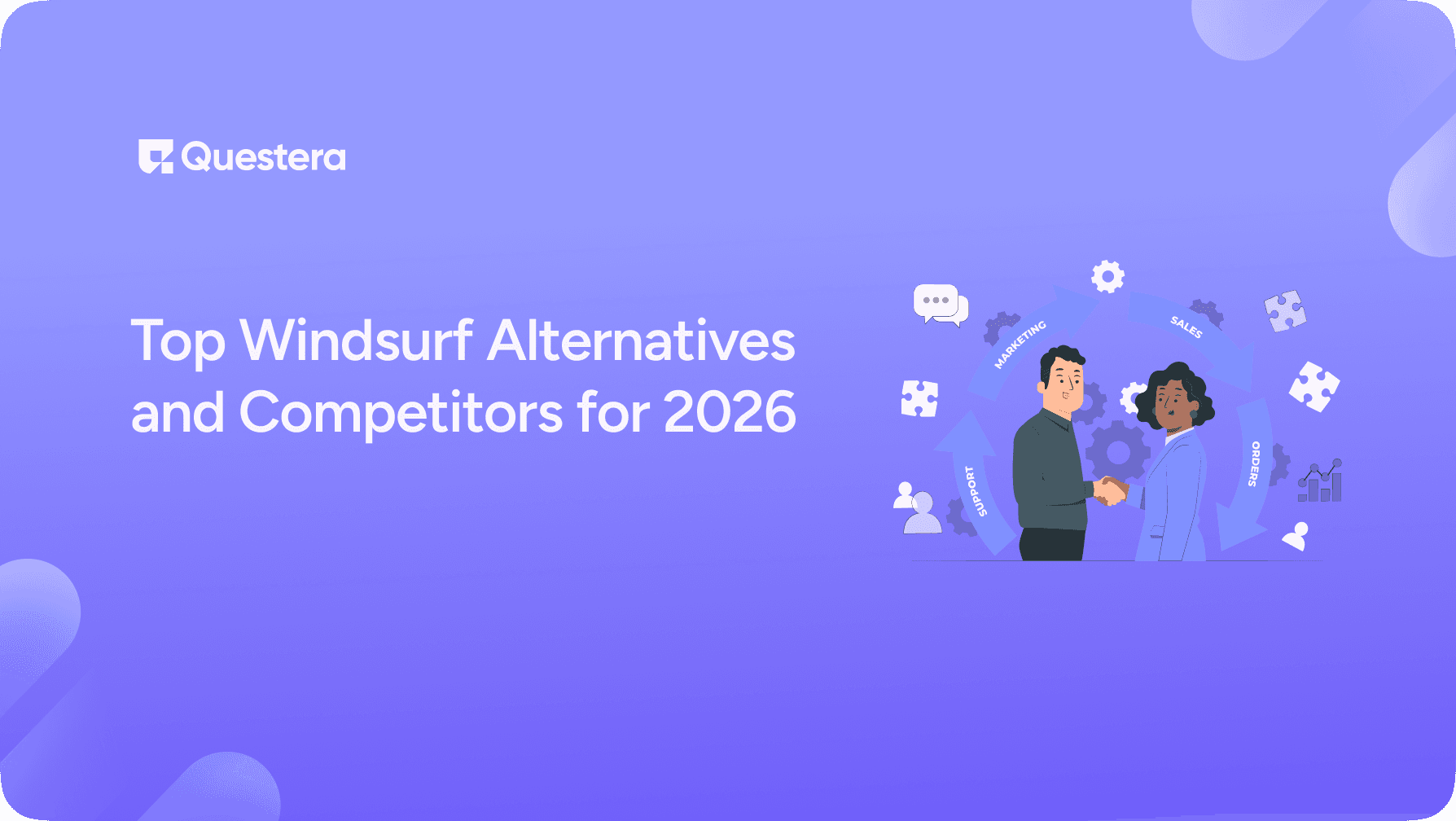 Questera

Top Windsurf Alternatives and Competitors for 2026

MARKETING
SALES
ORDERS
SUPPORT